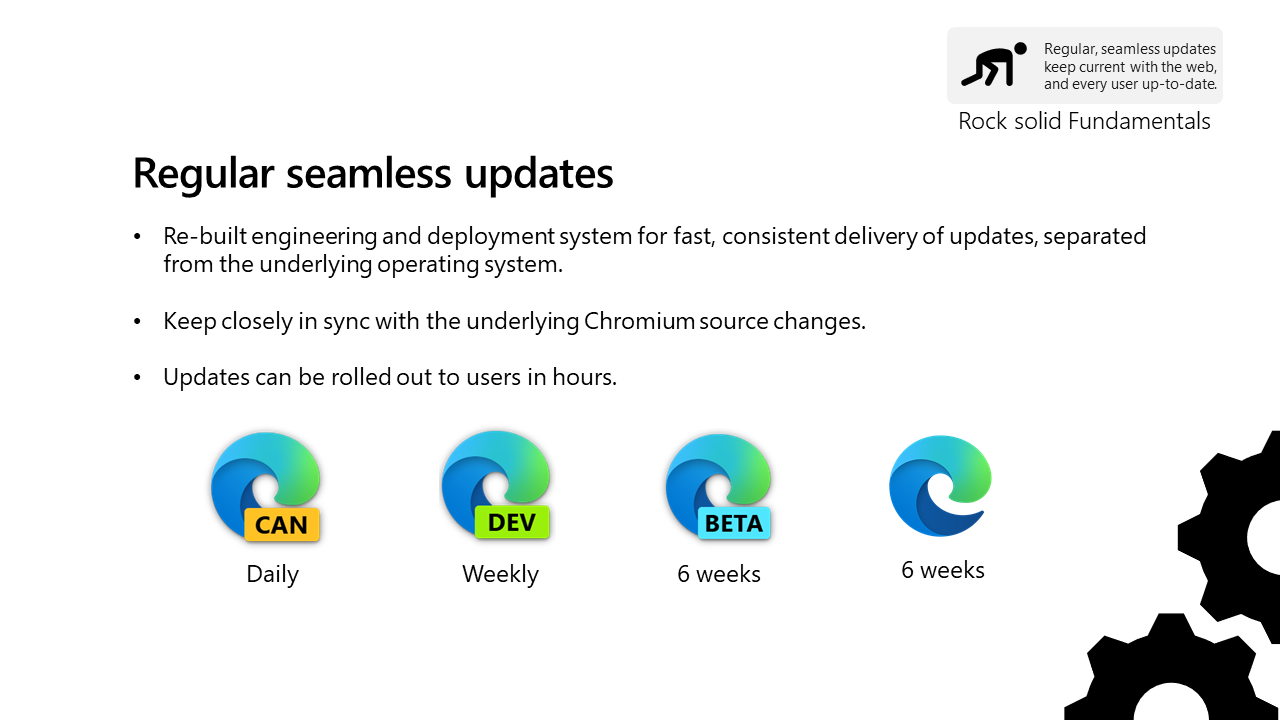 Regular, seamless updates keep current with the web, and every user up-to-date.

Rock solid Fundamentals

Regular seamless updates

• Re-built engineering and deployment system for fast, consistent delivery of updates, separated from the underlying operating system.

• Keep closely in sync with the underlying Chromium source changes.

• Updates can be rolled out to users in hours.

CAN
Daily

DEV
Weekly

BETA
6 weeks

6 weeks